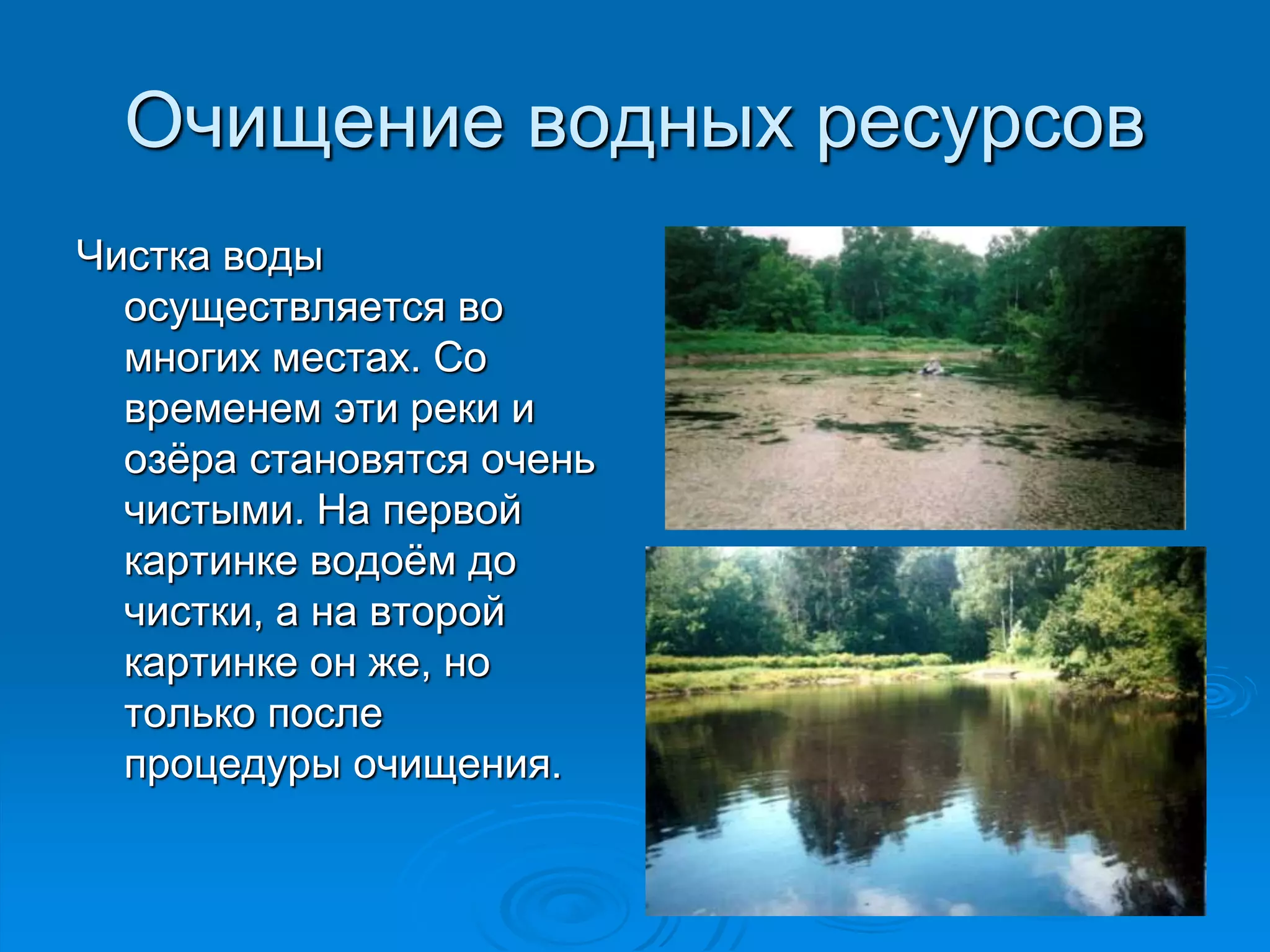 Очищение водных ресурсов

Чистка воды осуществляется во многих местах. Со временем эти реки и озёра становятся очень чистыми. На первой картинке водоём до чистки, а на второй картинке он же, но только после процедуры очищения.